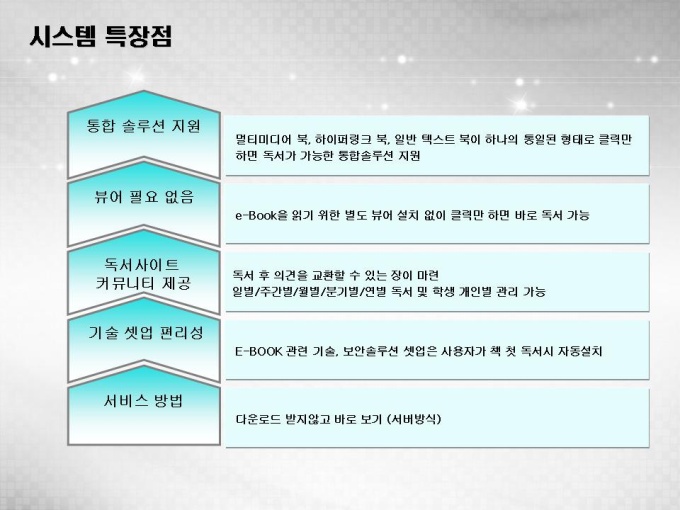 시스템 특장점

통합 솔루션 지원

멀티미디어 북, 하이퍼링크 북, 일반 텍스트 북이 하나의 통일된 형태로 클릭만 하면 독서가 가능한 통합솔루션 지원

뷰어 필요 없음

e-Book을 읽기 위한 별도 뷰어 설치 없이 클릭만 하면 바로 독서 가능

독서사이트 커뮤니티 제공

독서 후 의견을 교환할 수 있는 장이 마련
일별/주간별/월별/분기별/연별 독서 및 학생 개인별 관리 가능

기술 셋업 편리성

E-BOOK 관련 기술, 보안솔루션 셋업은 사용자가 책 첫 독서시 자동설치

서비스 방법

다운로드 받지않고 바로 보기 (서버방식)